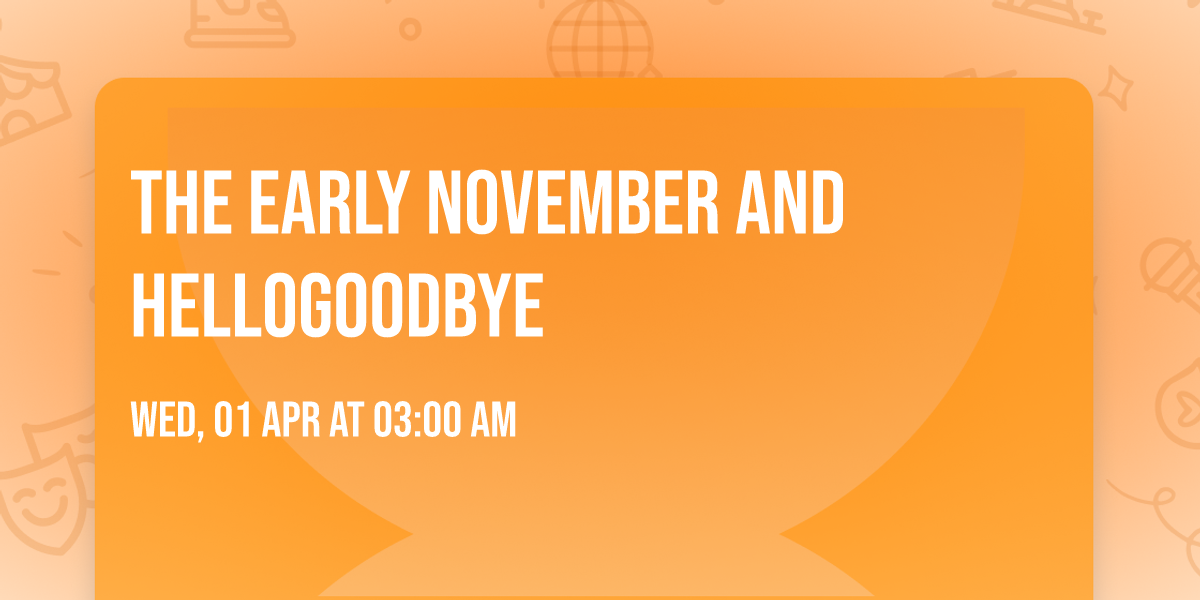 THE EARLY NOVEMBER AND HELLOGOODBYE

WED, 01 APR AT 03:00 AM